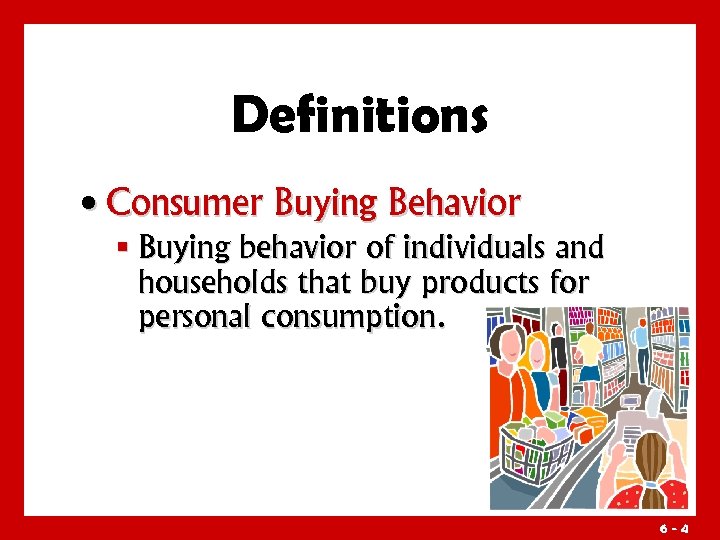 Definitions

• Consumer Buying Behavior
 ▪ Buying behavior of individuals and households that buy products for personal consumption.

6 - 4